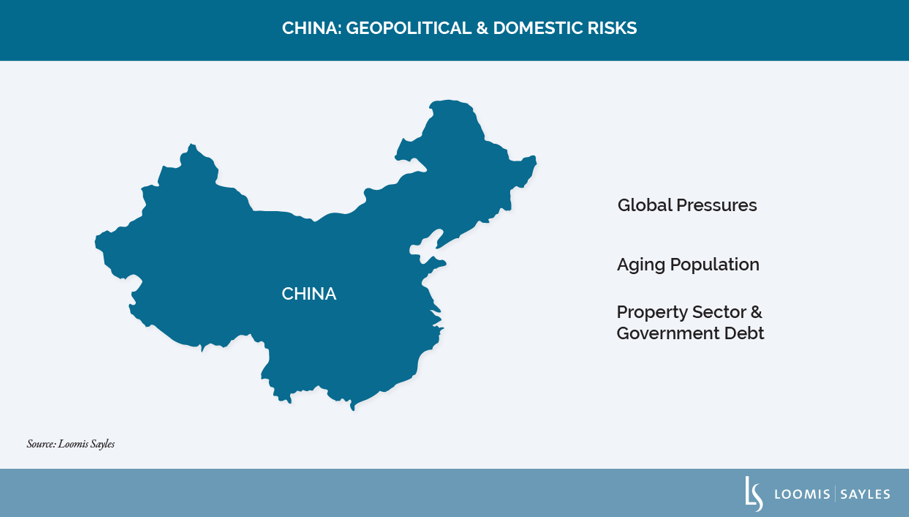 CHINA: GEOPOLITICAL & DOMESTIC RISKS

CHINA

Global Pressures

Aging Population

Property Sector & Government Debt

Source: Loomis Sayles

LS LOOMIS | SAYLES